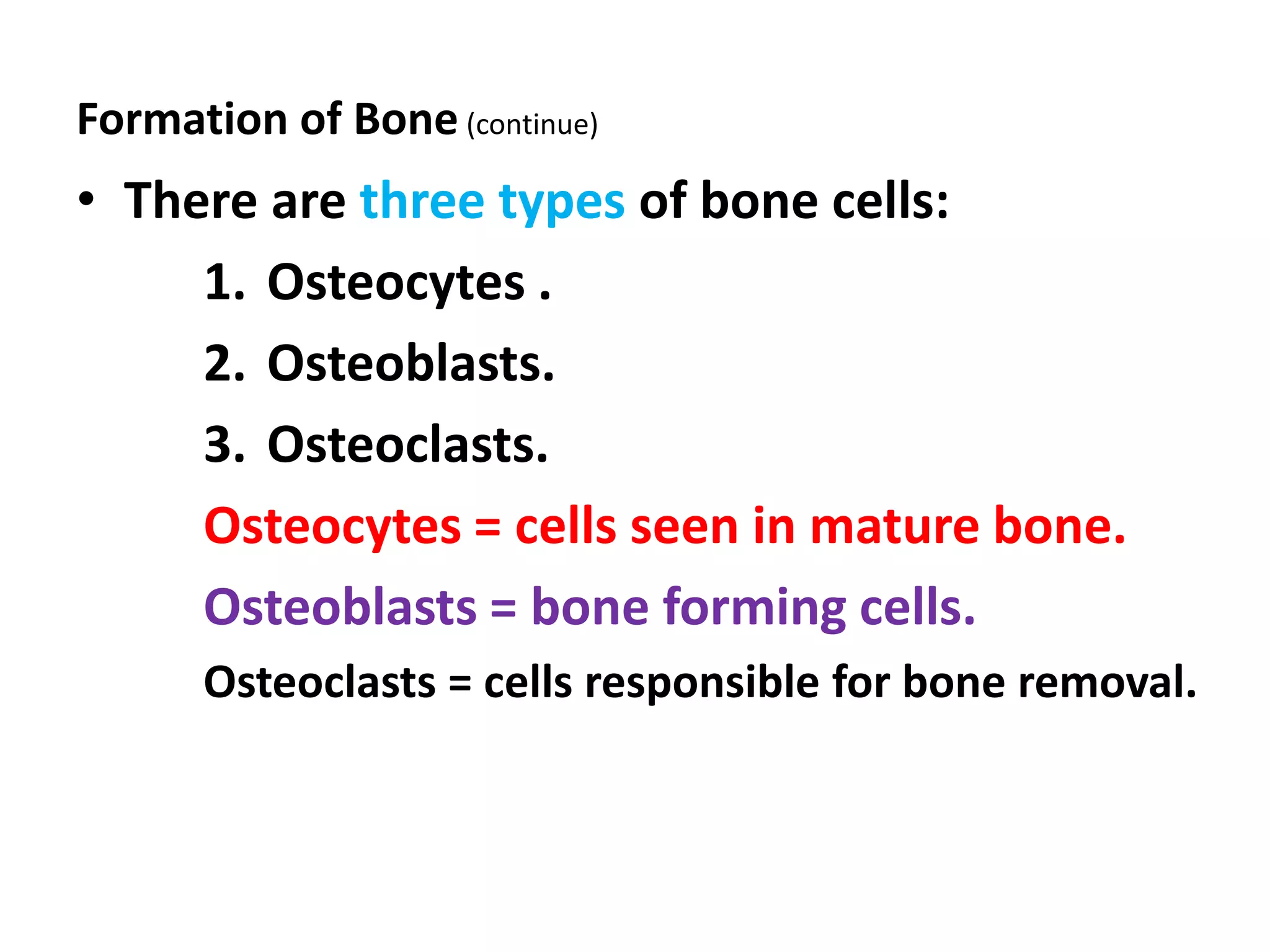 Formation of Bone (continue)

• There are three types of bone cells:

1. Osteocytes .

2. Osteoblasts.

3. Osteoclasts.

Osteocytes = cells seen in mature bone.

Osteoblasts = bone forming cells.

Osteoclasts = cells responsible for bone removal.